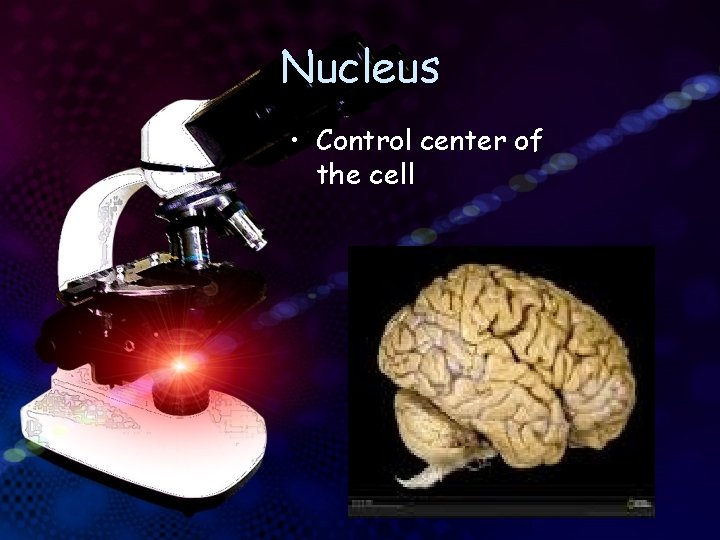 Nucleus

• Control center of the cell